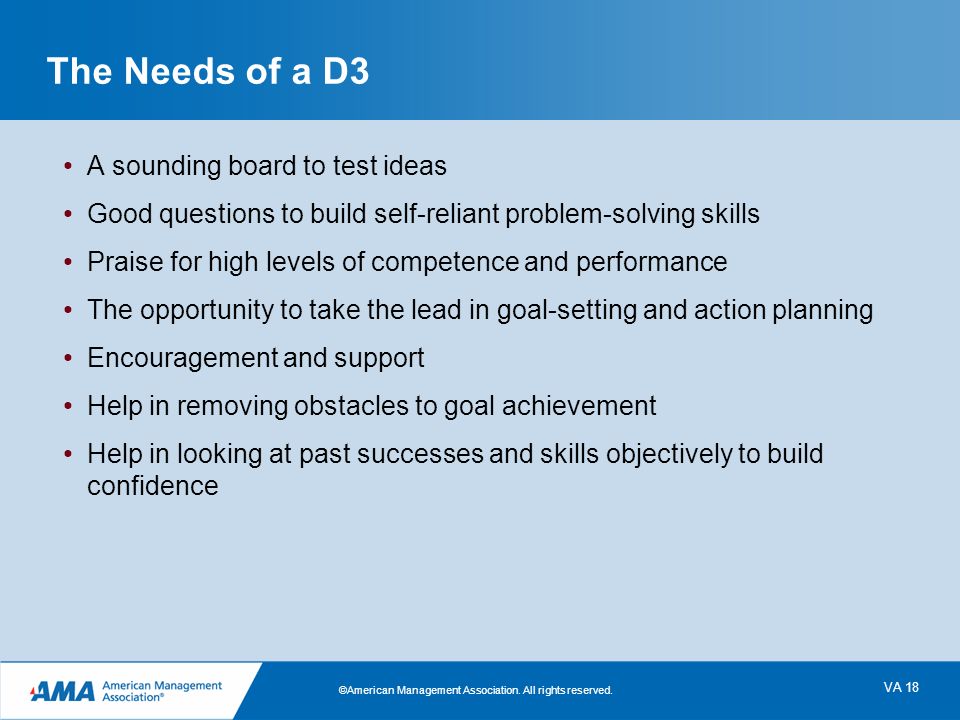 The Needs of a D3

• A sounding board to test ideas
• Good questions to build self-reliant problem-solving skills
• Praise for high levels of competence and performance
• The opportunity to take the lead in goal-setting and action planning
• Encouragement and support
• Help in removing obstacles to goal achievement
• Help in looking at past successes and skills objectively to build confidence

AMA American Management Association®

©American Management Association. All rights reserved.

VA 18